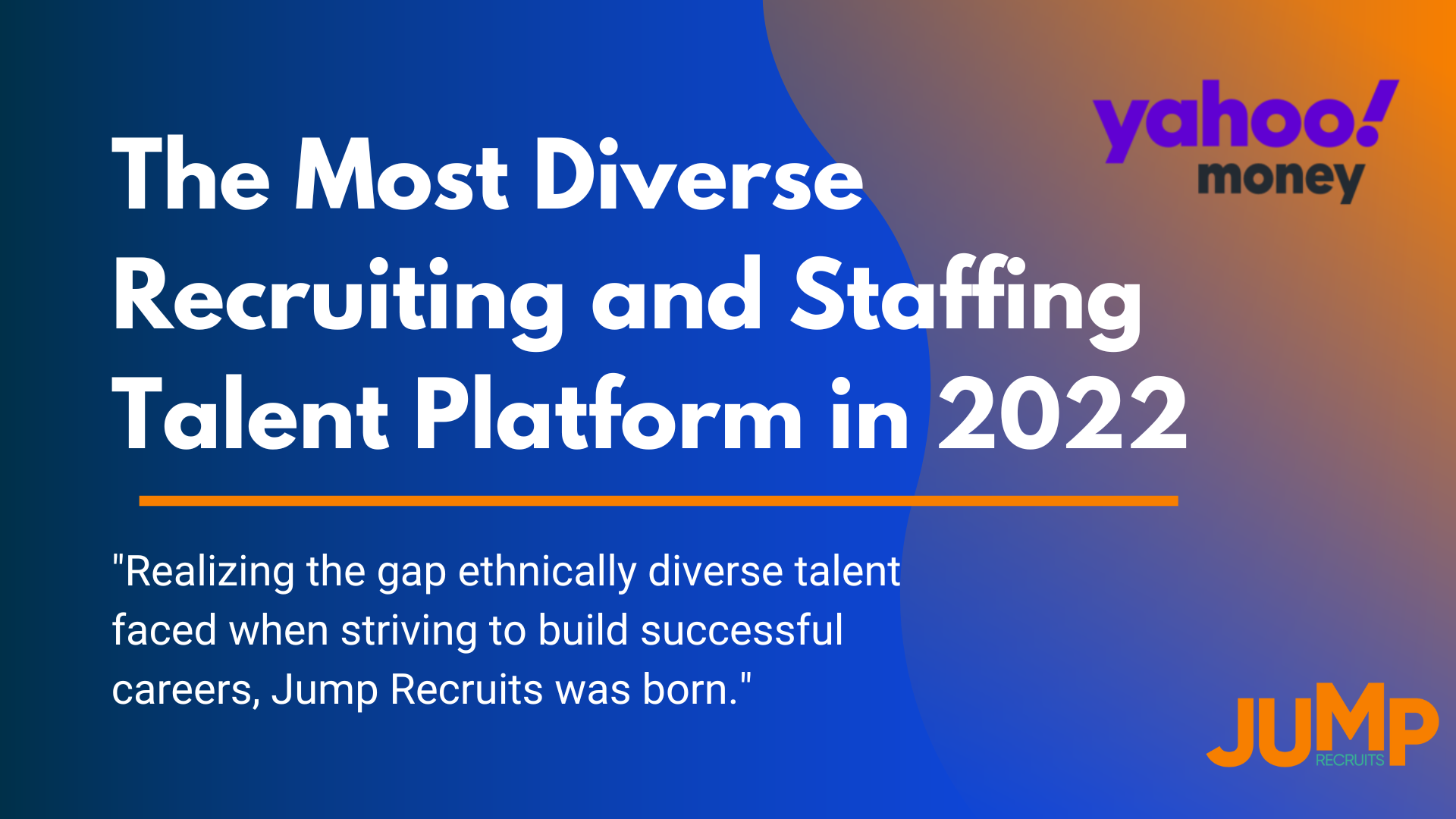 yahoo!
money

The Most Diverse Recruiting and Staffing Talent Platform in 2022

"Realizing the gap ethnically diverse talent faced when striving to build successful careers, Jump Recruits was born."

JUMP
RECRUITS